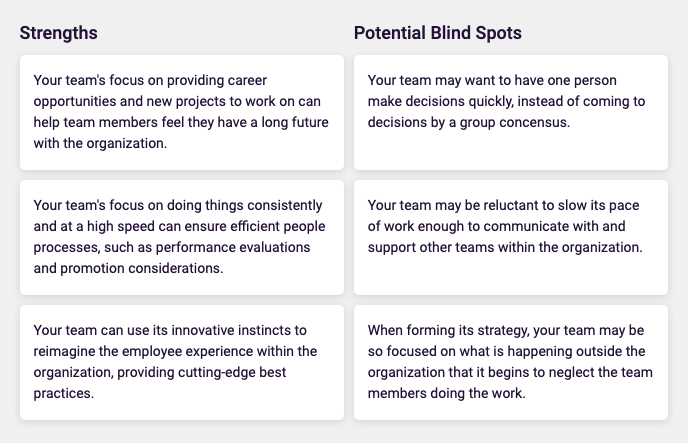 Strengths

Your team's focus on providing career opportunities and new projects to work on can help team members feel they have a long future with the organization.

Your team's focus on doing things consistently and at a high speed can ensure efficient people processes, such as performance evaluations and promotion considerations.

Your team can use its innovative instincts to reimagine the employee experience within the organization, providing cutting-edge best practices.

Potential Blind Spots

Your team may want to have one person make decisions quickly, instead of coming to decisions by a group concensus.

Your team may be reluctant to slow its pace of work enough to communicate with and support other teams within the organization.

When forming its strategy, your team may be so focused on what is happening outside the organization that it begins to neglect the team members doing the work.